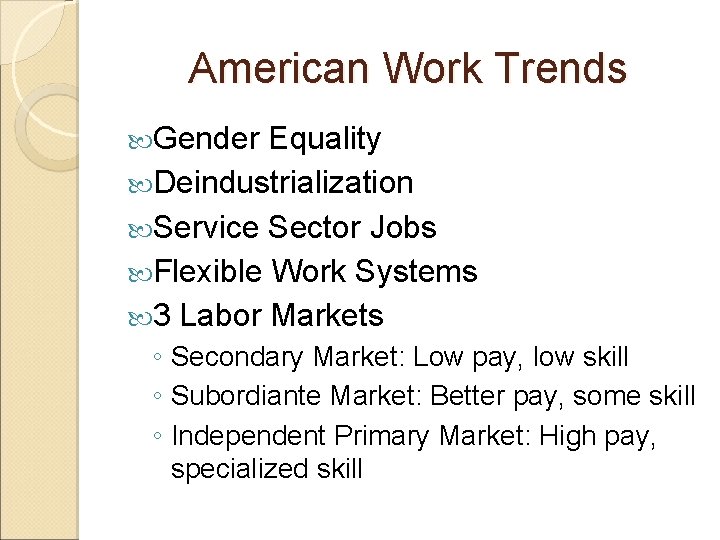 American Work Trends

Gender Equality
Deindustrialization
Service Sector Jobs
Flexible Work Systems
3 Labor Markets
◦ Secondary Market: Low pay, low skill
◦ Subordiante Market: Better pay, some skill
◦ Independent Primary Market: High pay, specialized skill